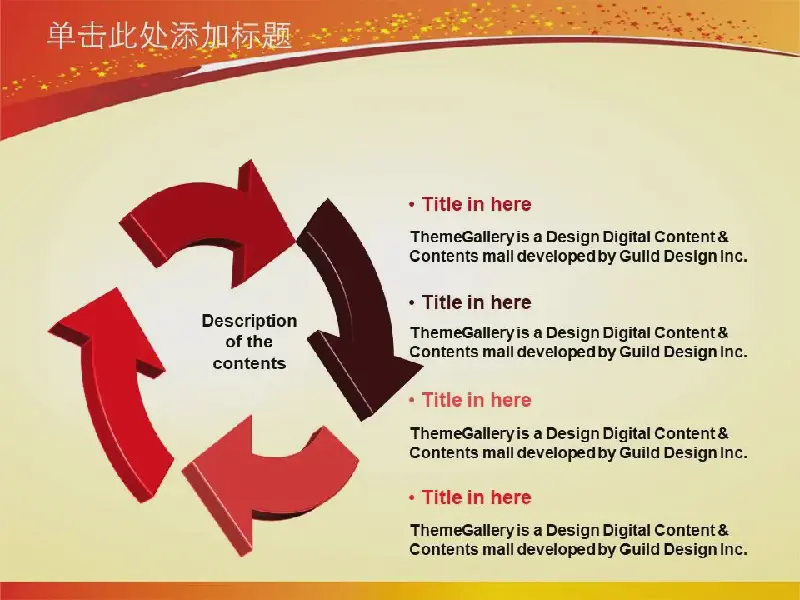 单击此处添加标题

Description of the contents

• Title in here

ThemeGallery is a Design Digital Content & Contents mall developed by Guild Design Inc.

• Title in here

ThemeGallery is a Design Digital Content & Contents mall developed by Guild Design Inc.

• Title in here

ThemeGallery is a Design Digital Content & Contents mall developed by Guild Design Inc.

• Title in here

ThemeGallery is a Design Digital Content & Contents mall developed by Guild Design Inc.